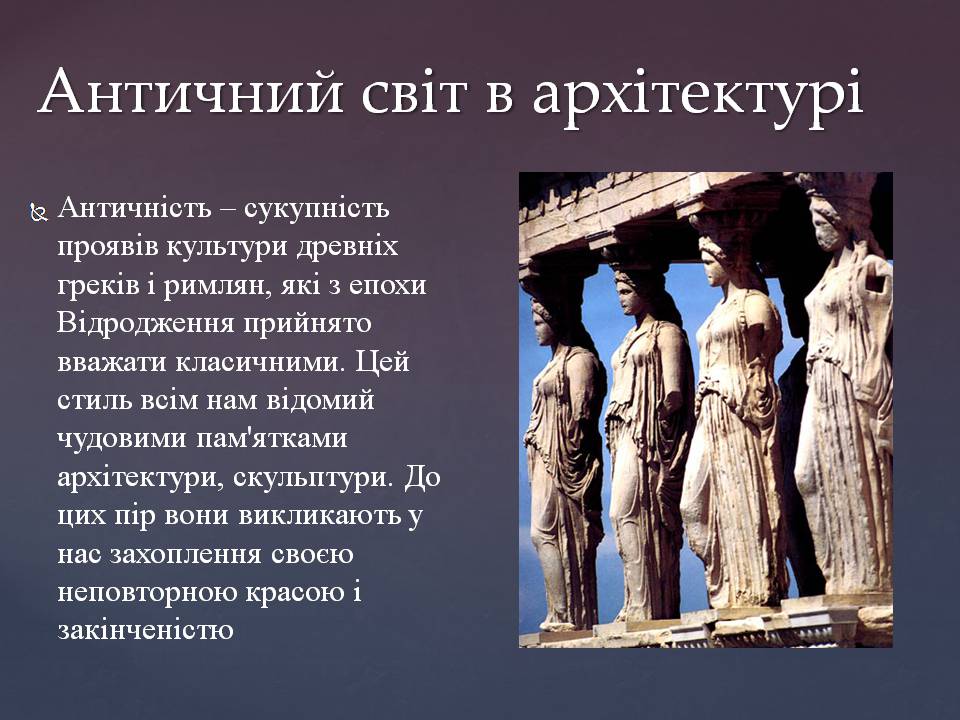 Античний світ в архітектурі

Античність – сукупність проявів культури древніх греків і римлян, які з епохи Відродження прийнято вважати класичними. Цей стиль всім нам відомий чудовими пам'ятками архітектури, скульптури. До цих пір вони викликають у нас захоплення своєю неповторною красою і закінченістю